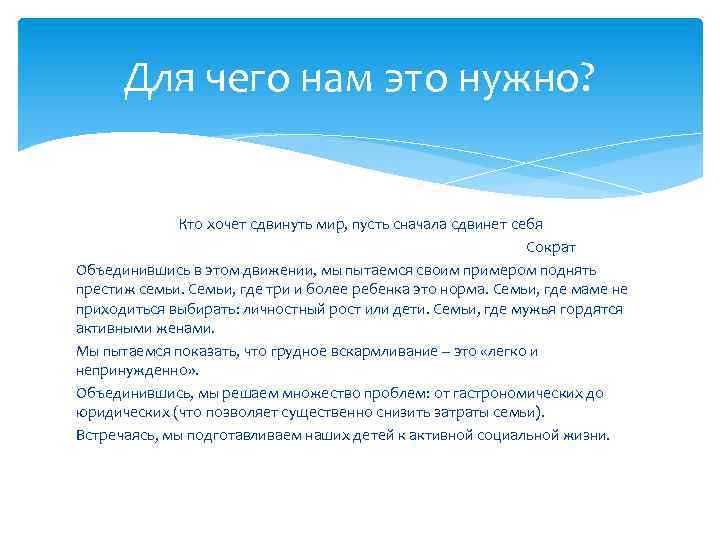 Для чего нам это нужно?

Кто хочет сдвинуть мир, пусть сначала сдвинет себя

Сократ

Объединившись в этом движении, мы пытаемся своим примером поднять престиж семьи. Семьи, где три и более ребенка это норма. Семьи, где маме не приходиться выбирать: личностный рост или дети. Семьи, где мужья гордятся активными женами.

Мы пытаемся показать, что грудное вскармливание – это «легко и непринужденно».

Объединившись, мы решаем множество проблем: от гастрономических до юридических (что позволяет существенно снизить затраты семьи).

Встречаясь, мы подготавливаем наших детей к активной социальной жизни.